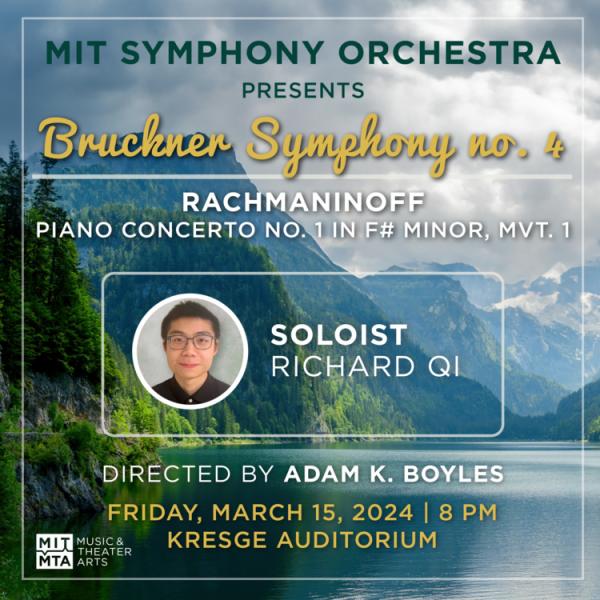 MIT SYMPHONY ORCHESTRA
PRESENTS
Bruckner Symphony no. 4

RACHMANINOFF
PIANO CONCERTO NO. 1 IN F# MINOR, MVT. 1

SOLOIST
RICHARD QI

DIRECTED BY ADAM K. BOYLES
FRIDAY, MARCH 15, 2024 | 8 PM
KRESGE AUDITORIUM

MIT MTA MUSIC & THEATER ARTS